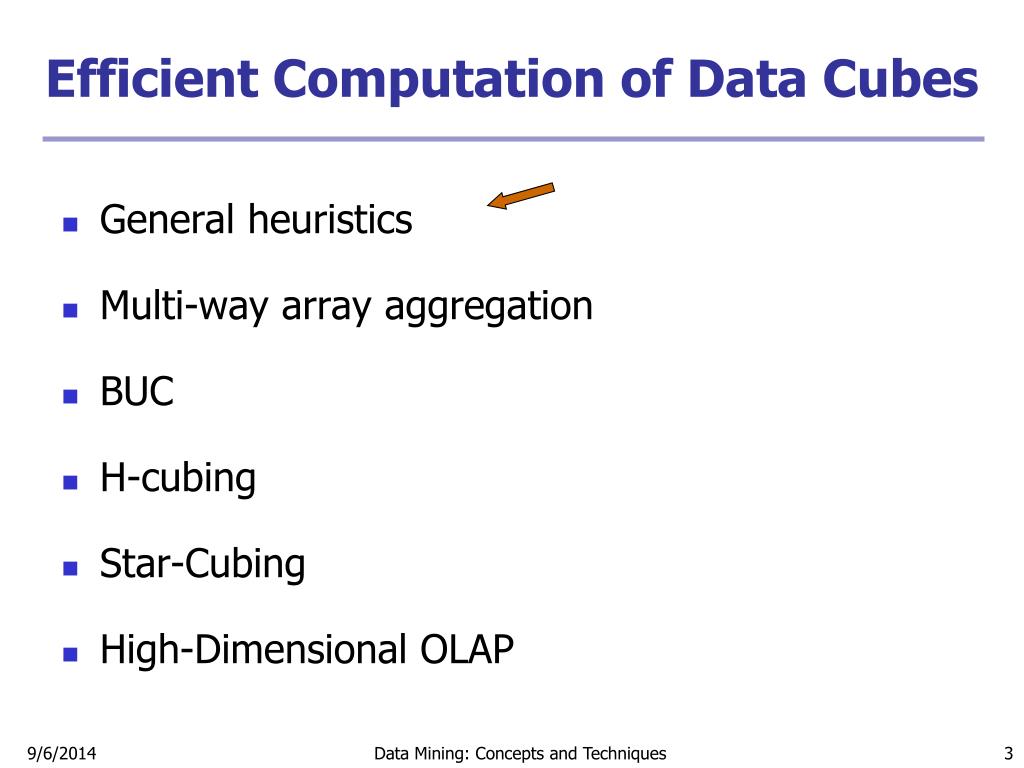 Efficient Computation of Data Cubes

- General heuristics
- Multi-way array aggregation
- BUC
- H-cubing
- Star-Cubing
- High-Dimensional OLAP

9/6/2014 Data Mining: Concepts and Techniques 3